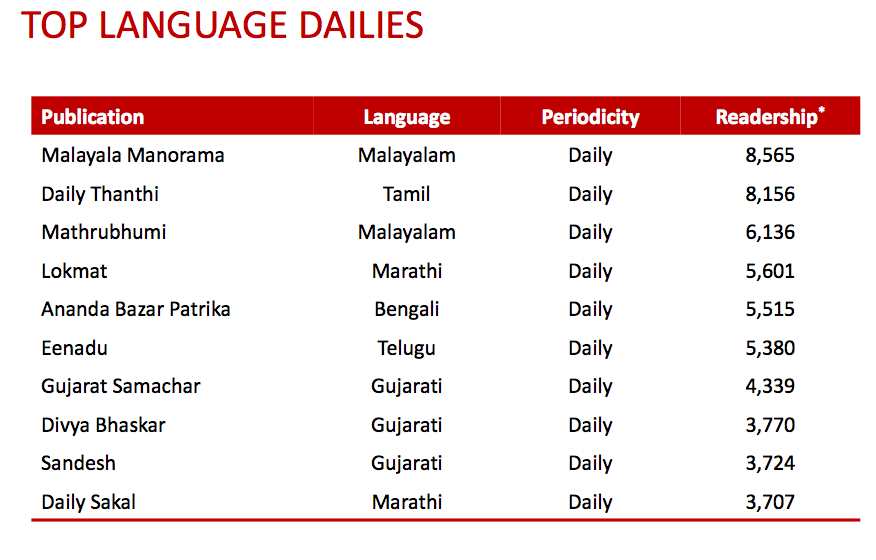 TOP LANGUAGE DAILIES

| Publication | Language | Periodicity | Readership* |
|---|---|---|---|
| Malayala Manorama | Malayalam | Daily | 8,565 |
| Daily Thanthi | Tamil | Daily | 8,156 |
| Mathrubhumi | Malayalam | Daily | 6,136 |
| Lokmat | Marathi | Daily | 5,601 |
| Ananda Bazar Patrika | Bengali | Daily | 5,515 |
| Eenadu | Telugu | Daily | 5,380 |
| Gujarat Samachar | Gujarati | Daily | 4,339 |
| Divya Bhaskar | Gujarati | Daily | 3,770 |
| Sandesh | Gujarati | Daily | 3,724 |
| Daily Sakal | Marathi | Daily | 3,707 |